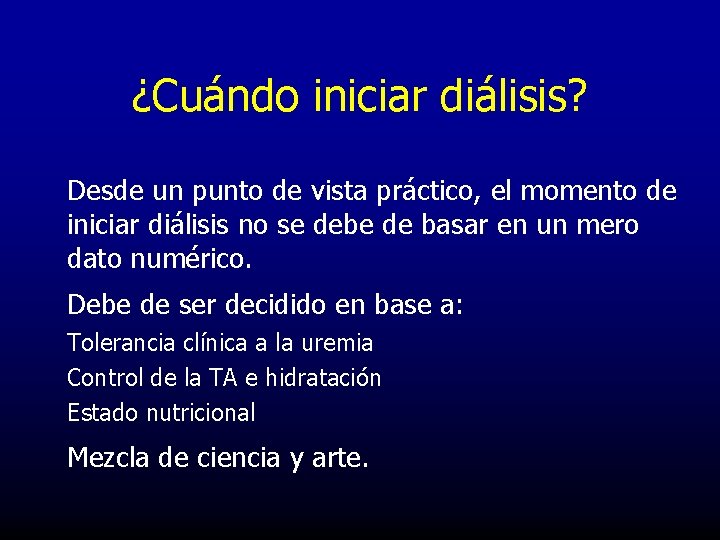 ¿Cuándo iniciar diálisis?

Desde un punto de vista práctico, el momento de iniciar diálisis no se debe de basar en un mero dato numérico.

Debe de ser decidido en base a:

Tolerancia clínica a la uremia

Control de la TA e hidratación

Estado nutricional

Mezcla de ciencia y arte.